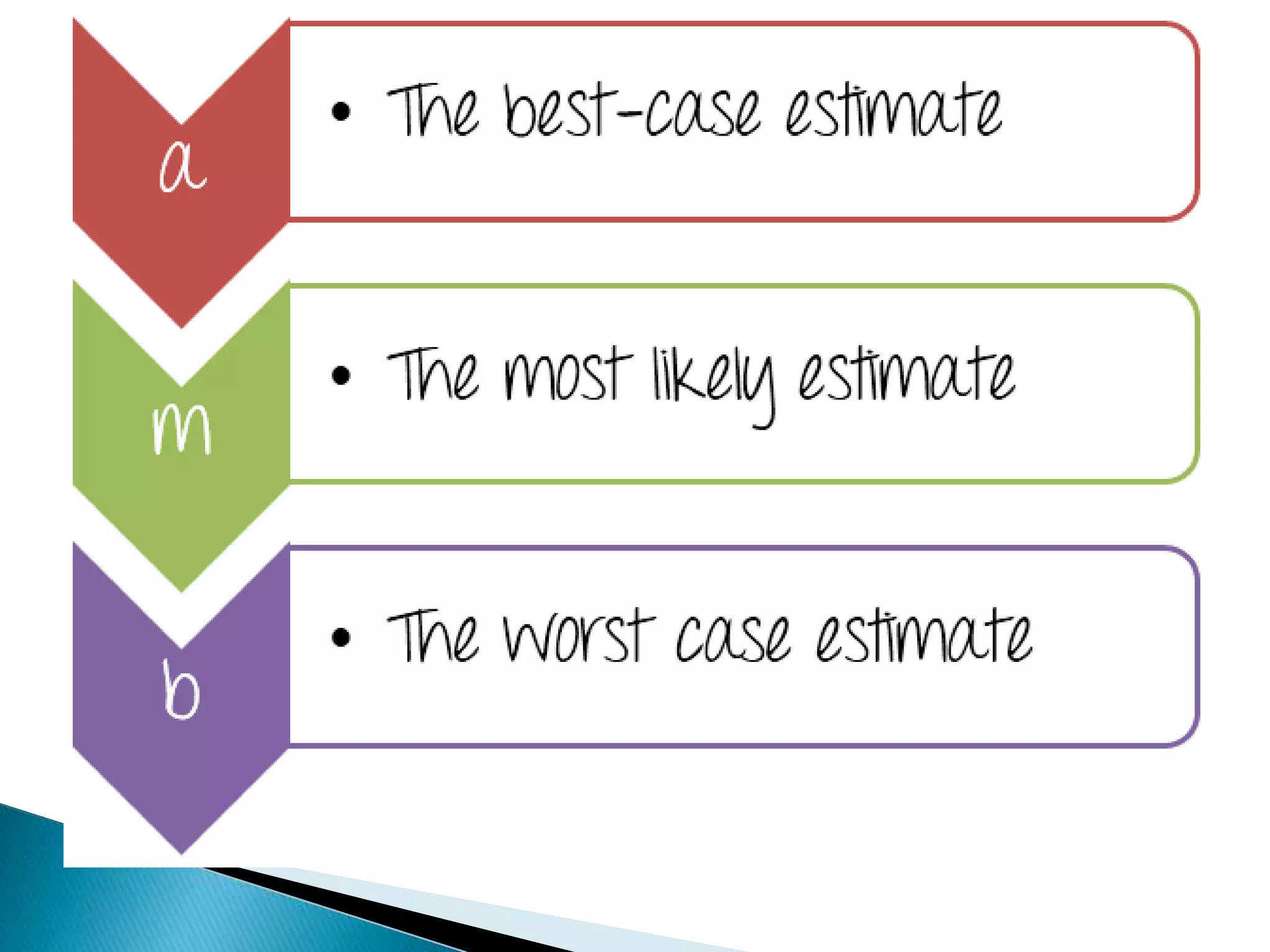 a

• The best-case estimate

m

• The most likely estimate

b

• The worst case estimate